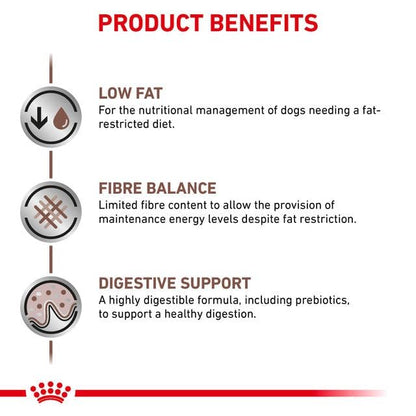 PRODUCT BENEFITS

LOW FAT
For the nutritional management of dogs needing a fat-restricted diet.

FIBRE BALANCE
Limited fibre content to allow the provision of maintenance energy levels despite fat restriction.

DIGESTIVE SUPPORT
A highly digestible formula, including prebiotics, to support a healthy digestion.